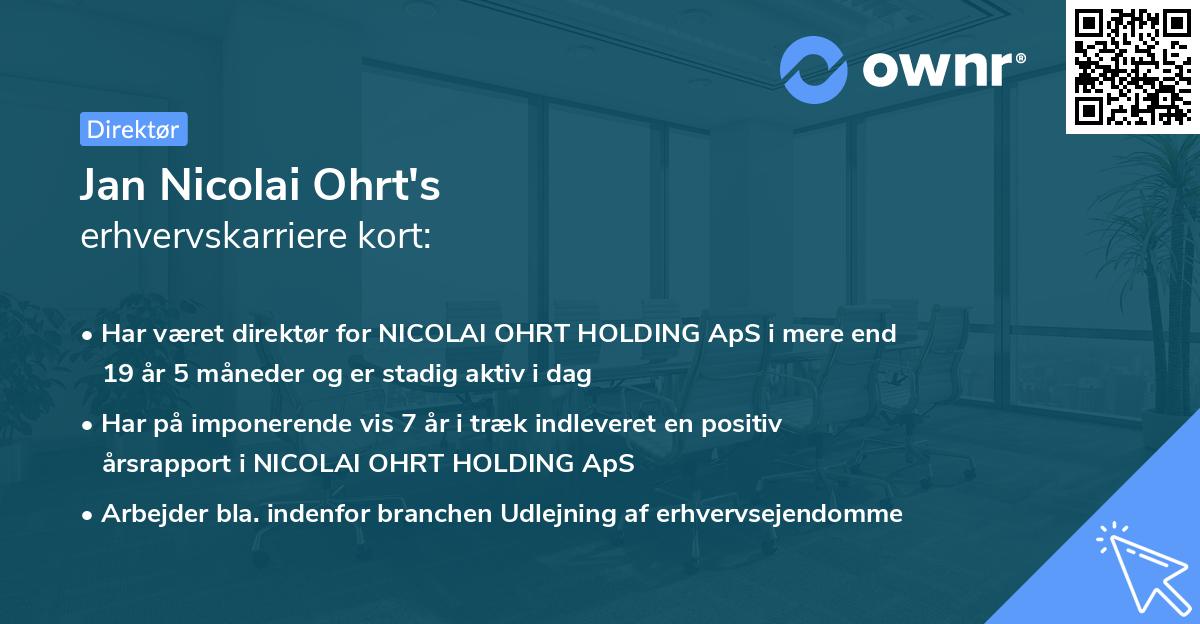 ownr®

Direktør

Jan Nicolai Ohrt's
erhvervskarriere kort:

• Har været direktør for NICOLAI OHRT HOLDING ApS i mere end 19 år 5 måneder og er stadig aktiv i dag

• Har på imponerende vis 7 år i træk indleveret en positiv årsrapport i NICOLAI OHRT HOLDING ApS

• Arbejder bla. indenfor branchen Udlejning af erhvervsejendomme